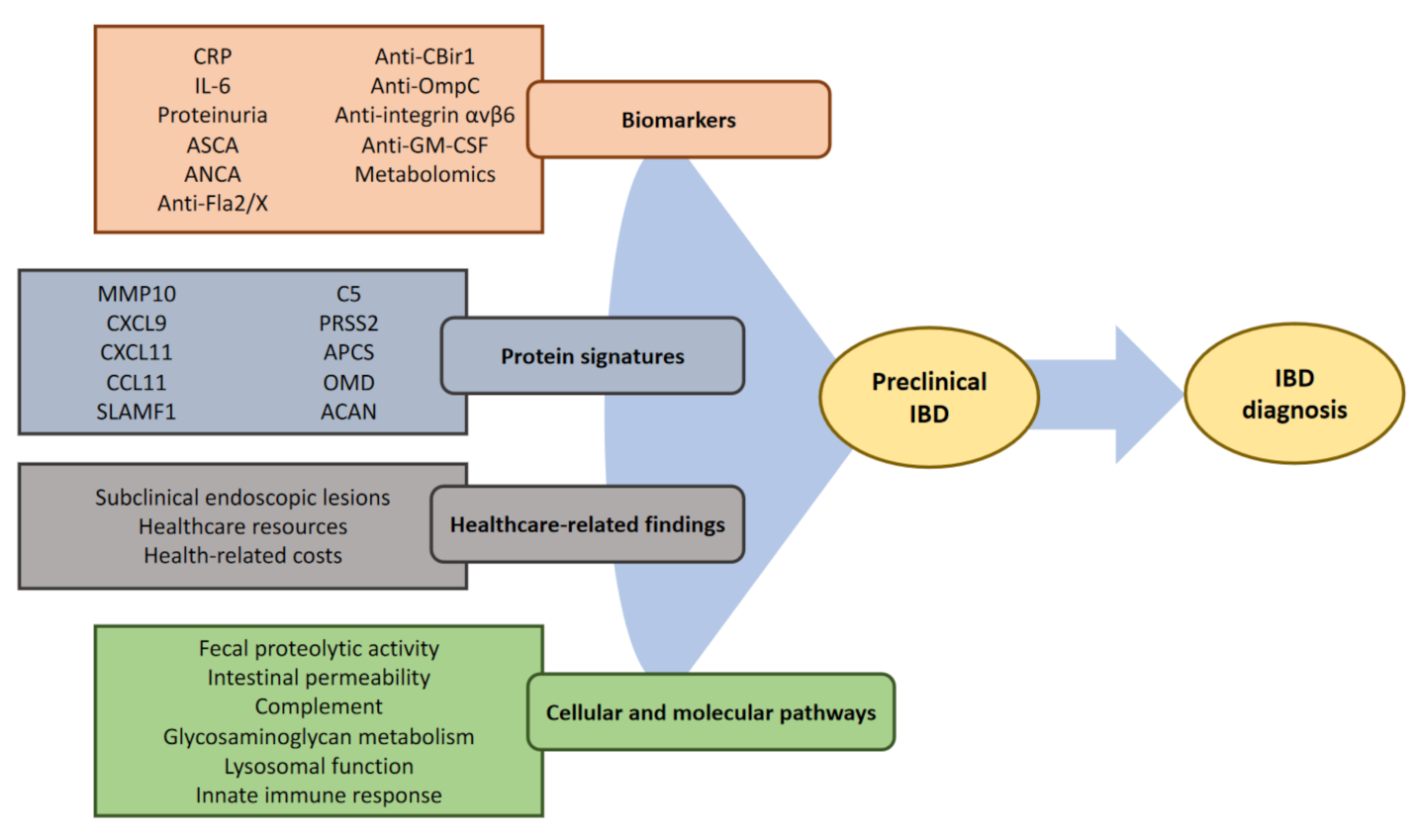 CRP
IL-6
Proteinuria
ASCA
ANCA
Anti-Fla2/X

Anti-CBir1
Anti-OmpC
Anti-integrin αvβ6
Anti-GM-CSF
Metabolomics

Biomarkers

MMP10
CXCL9
CXCL11
CCL11
SLAMF1

C5
PRSS2
APCS
OMD
ACAN

Protein signatures

Subclinical endoscopic lesions
Healthcare resources
Health-related costs

Healthcare-related findings

Fecal proteolytic activity
Intestinal permeability
Complement
Glycosaminoglycan metabolism
Lysosomal function
Innate immune response

Cellular and molecular pathways

Preclinical IBD

IBD diagnosis